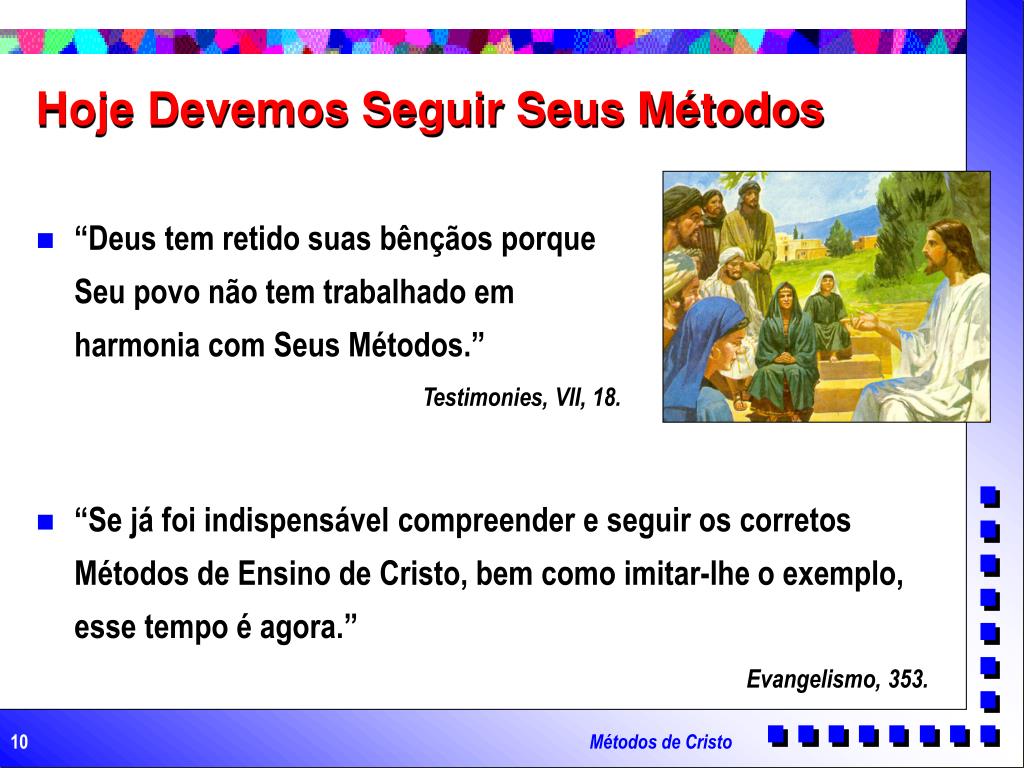 Hoje Devemos Seguir Seus Métodos

“Deus tem retido suas bênçãos porque Seu povo não tem trabalhado em harmonia com Seus Métodos.”

Testimonies, VII, 18.

“Se já foi indispensável compreender e seguir os corretos Métodos de Ensino de Cristo, bem como imitar-lhe o exemplo, esse tempo é agora.”

Evangelismo, 353.

10

Métodos de Cristo